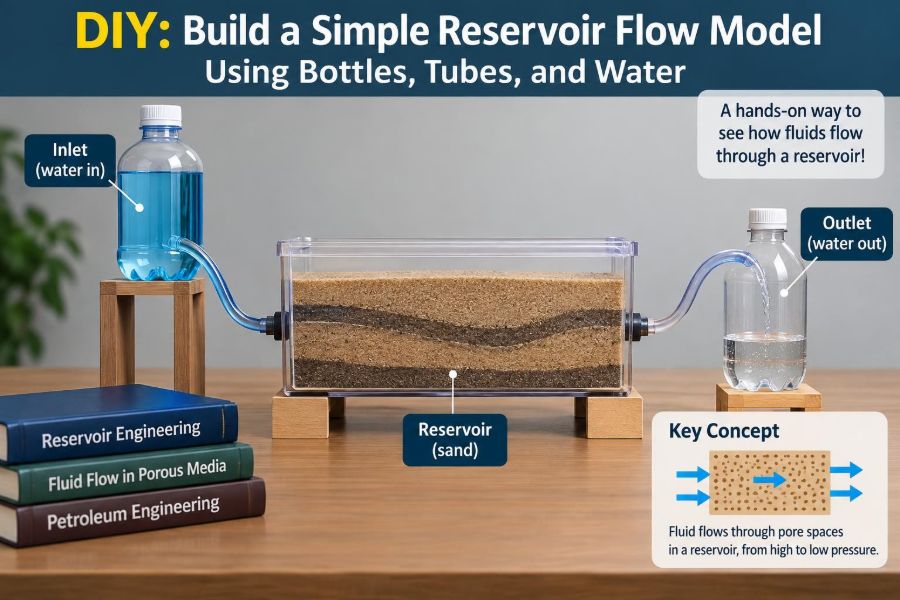 DIY: Build a Simple Reservoir Flow Model
Using Bottles, Tubes, and Water

A hands-on way to see how fluids flow through a reservoir!

Inlet
(water in)

Outlet
(water out)

Reservoir
(sand)

Reservoir Engineering
Fluid Flow in Porous Media
Petroleum Engineering

Key Concept

Fluid flows through pore spaces in a reservoir, from high to low pressure.